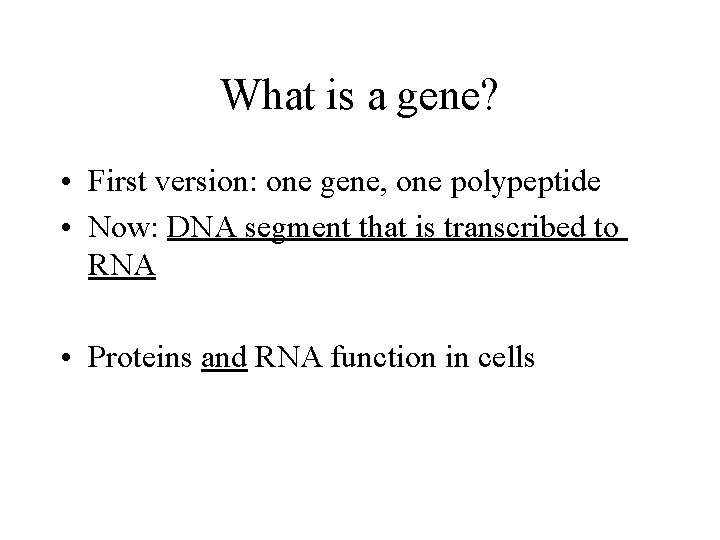 What is a gene?

• First version: one gene, one polypeptide
• Now: DNA segment that is transcribed to RNA

• Proteins and RNA function in cells